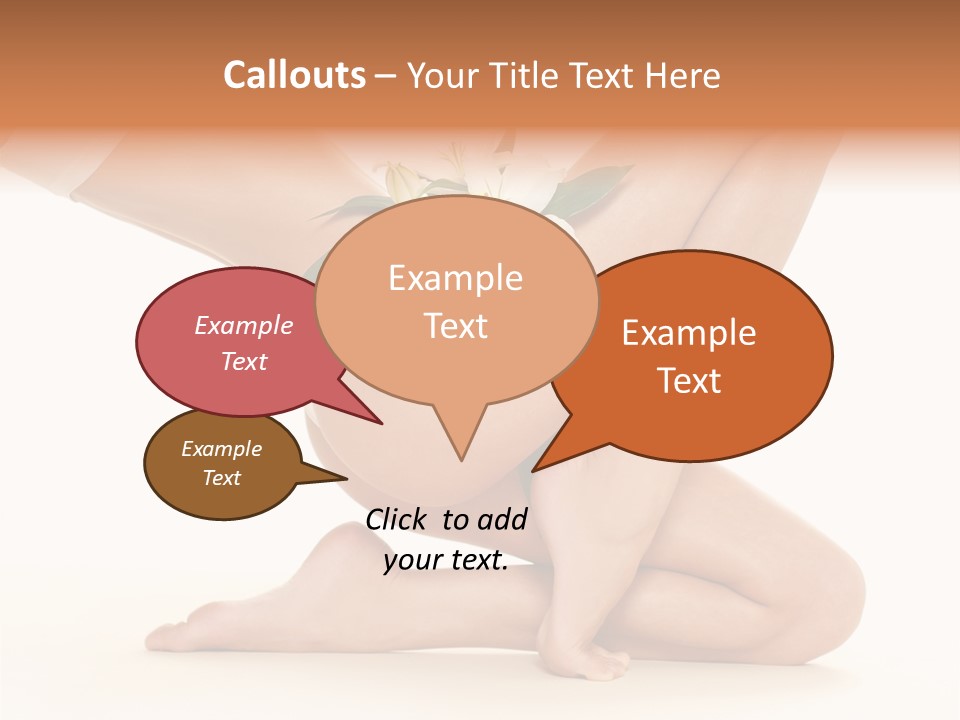 Callouts – Your Title Text Here

Example Text

Example Text

Example Text

Example Text

Click to add your text.